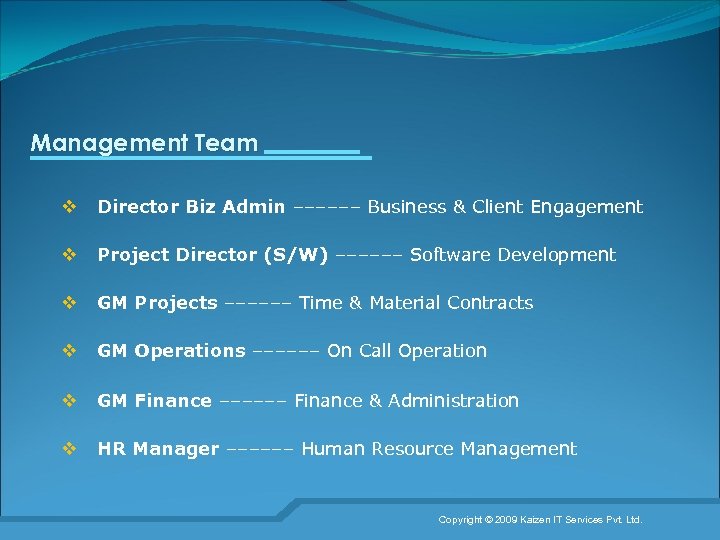 Management Team

❖ Director Biz Admin ------ Business & Client Engagement

❖ Project Director (S/W) ------ Software Development

❖ GM Projects ------ Time & Material Contracts

❖ GM Operations ------ On Call Operation

❖ GM Finance ------ Finance & Administration

❖ HR Manager ------ Human Resource Management

Copyright © 2009 Kaizen IT Services Pvt. Ltd.